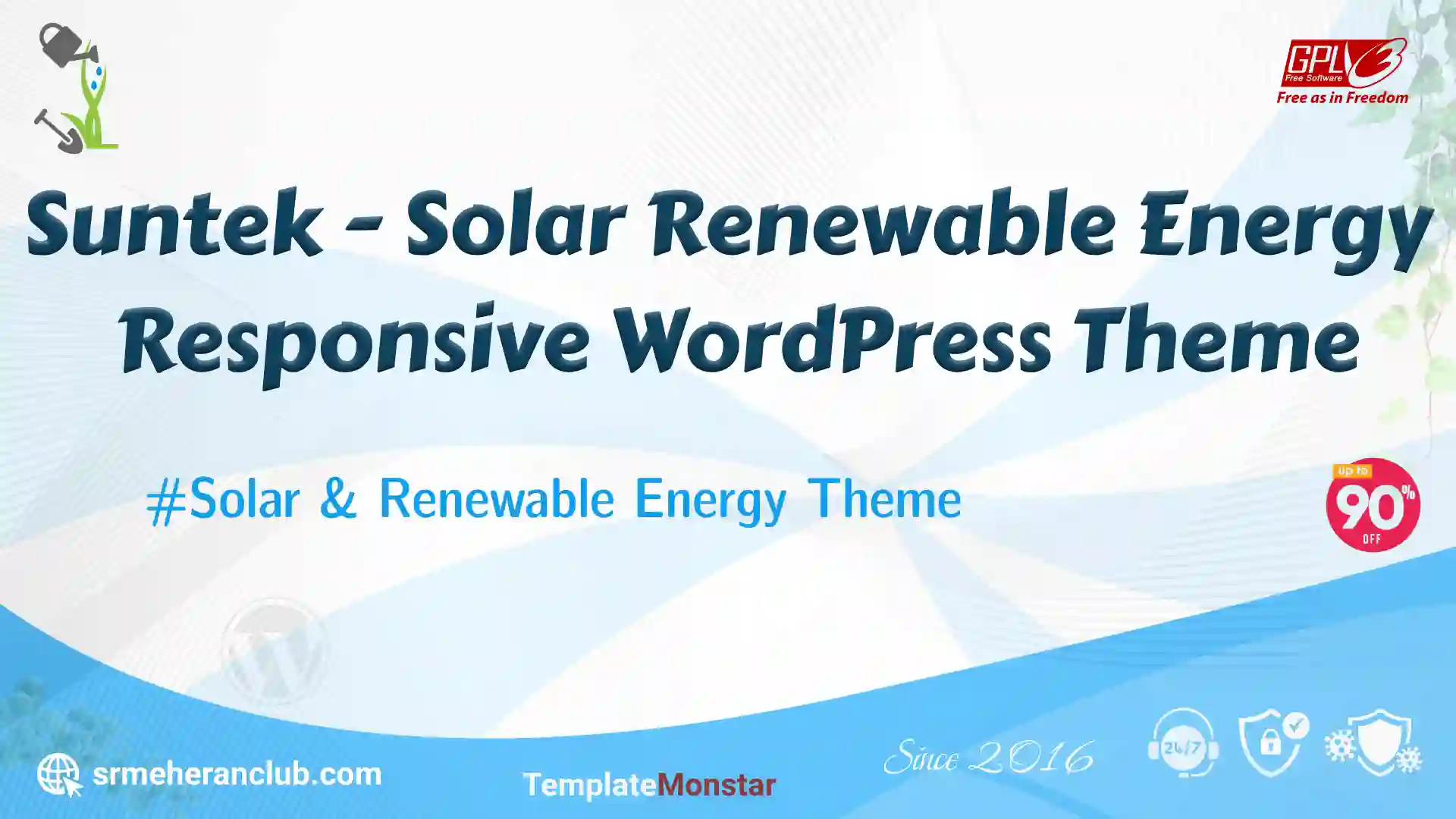 GPLv3
Free Software
Free as in Freedom

Suntek - Solar Renewable Energy Responsive WordPress Theme

#Solar & Renewable Energy Theme

Up to
90%
OFF

srmeheranclub.com

TemplateMonstar

Since 2016

24/7